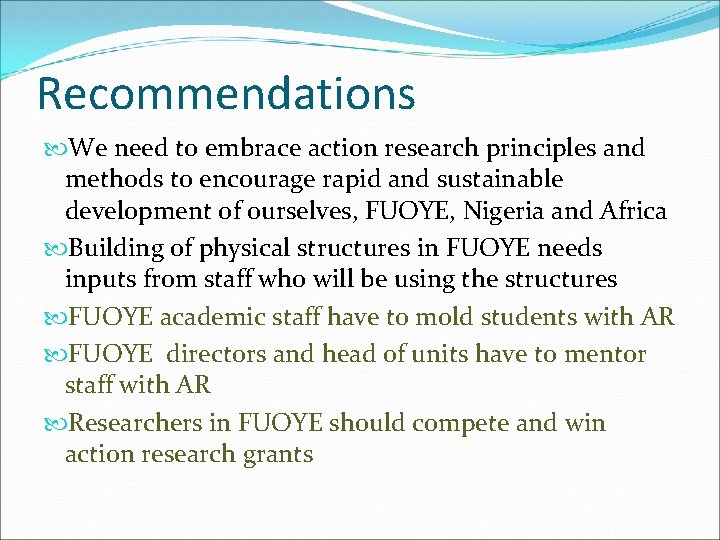 Recommendations

We need to embrace action research principles and methods to encourage rapid and sustainable development of ourselves, FUOYE, Nigeria and Africa

Building of physical structures in FUOYE needs inputs from staff who will be using the structures

FUOYE academic staff have to mold students with AR

FUOYE directors and head of units have to mentor staff with AR

Researchers in FUOYE should compete and win action research grants